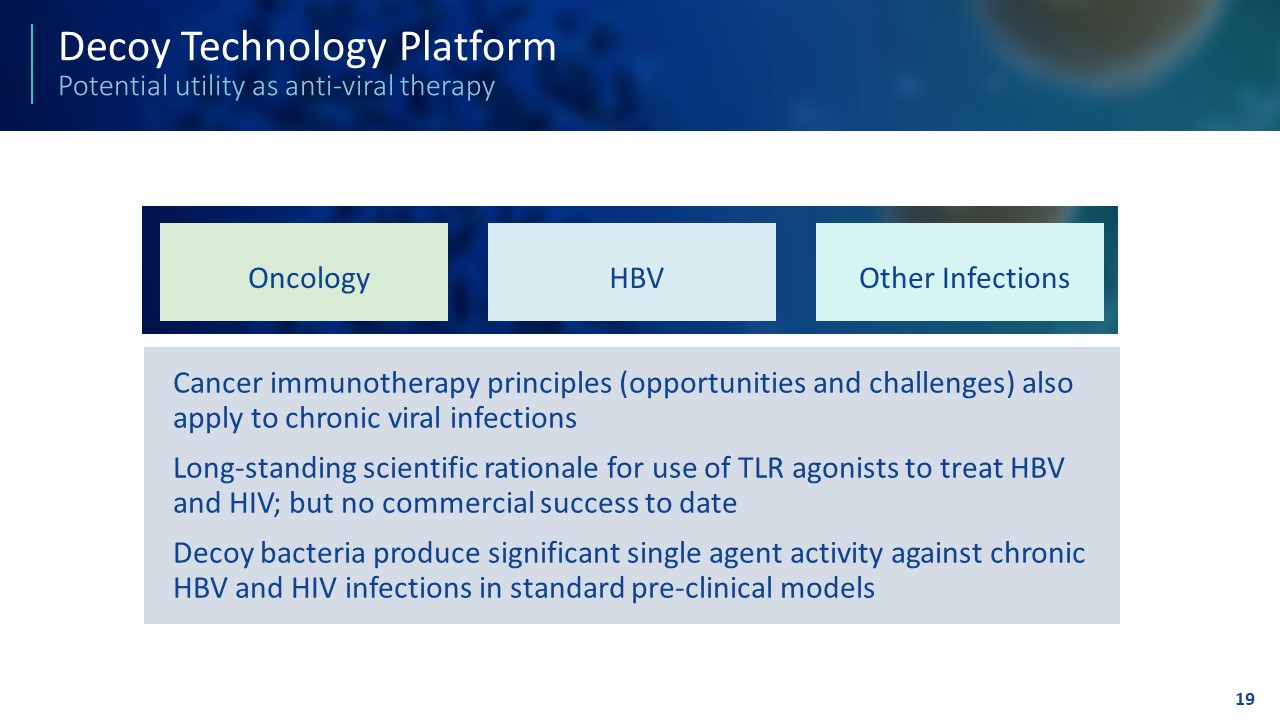 Decoy Technology Platform
Potential utility as anti-viral therapy

Oncology

HBV

Other Infections

Cancer immunotherapy principles (opportunities and challenges) also apply to chronic viral infections

Long-standing scientific rationale for use of TLR agonists to treat HBV and HIV; but no commercial success to date

Decoy bacteria produce significant single agent activity against chronic HBV and HIV infections in standard pre-clinical models

19